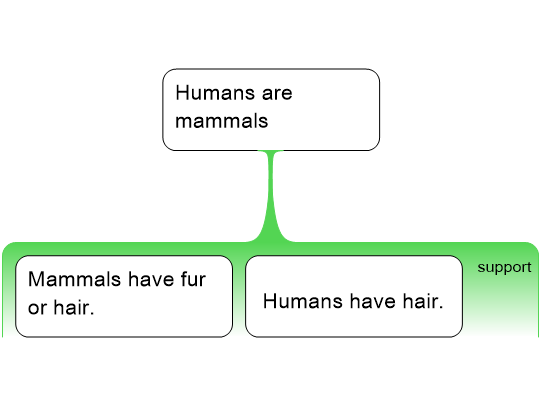 Humans are mammals

Mammals have fur or hair.

Humans have hair.

support